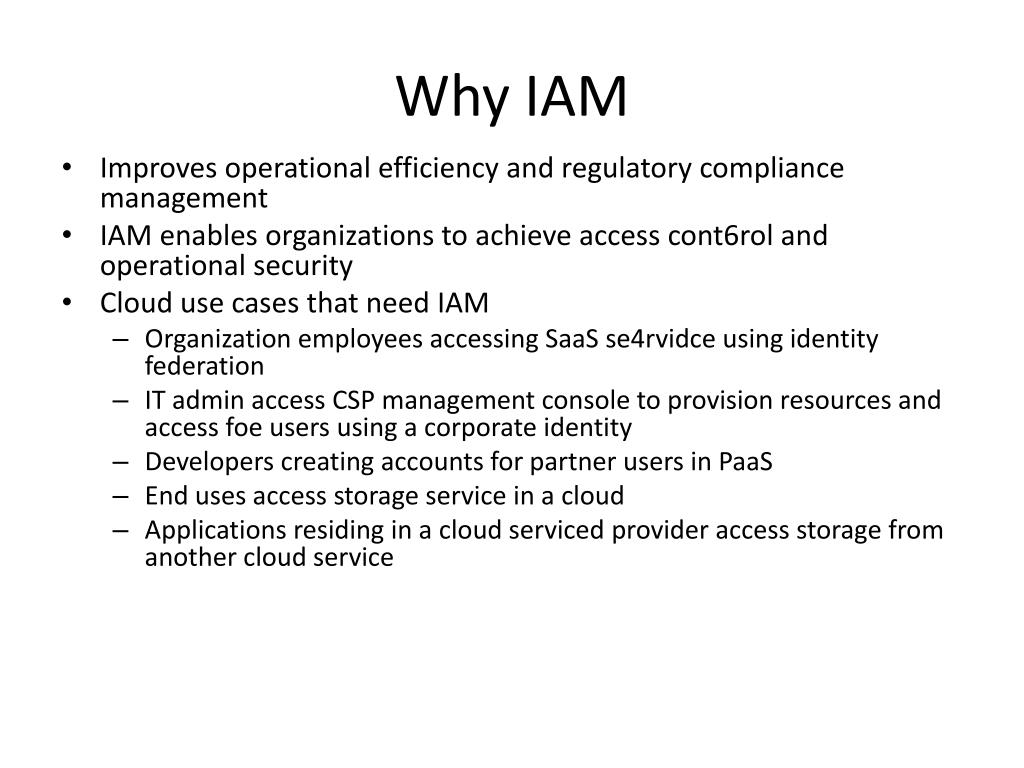 Why IAM

• Improves operational efficiency and regulatory compliance management
• IAM enables organizations to achieve access cont6rol and operational security
• Cloud use cases that need IAM
  – Organization employees accessing SaaS se4rvidce using identity federation
  – IT admin access CSP management console to provision resources and access foe users using a corporate identity
  – Developers creating accounts for partner users in PaaS
  – End uses access storage service in a cloud
  – Applications residing in a cloud serviced provider access storage from another cloud service